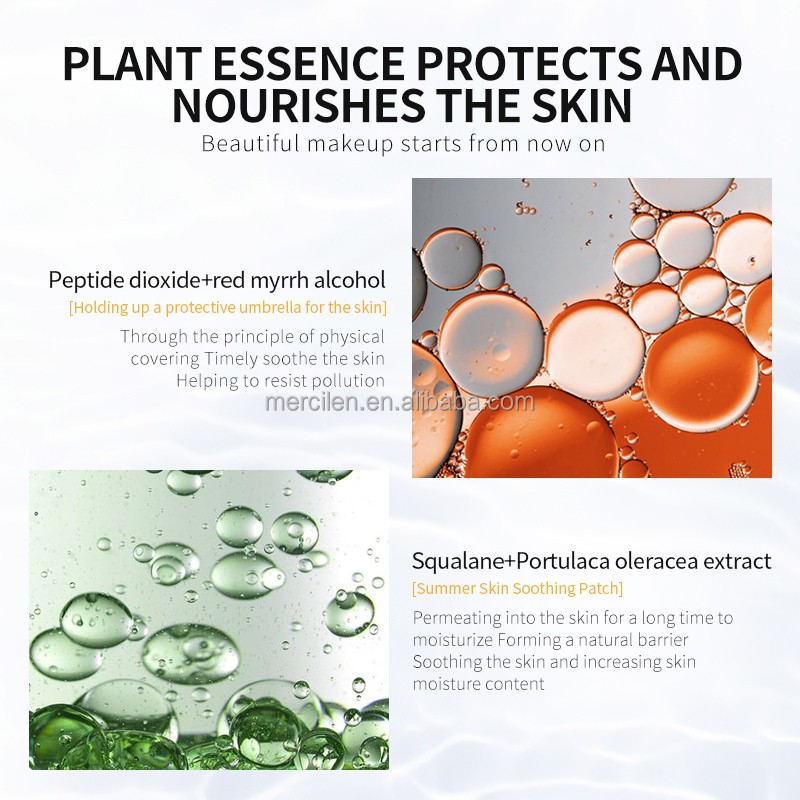 PLANT ESSENCE PROTECTS AND NOURISHES THE SKIN
Beautiful makeup starts from now on

Peptide dioxide+red myrrh alcohol
[Holding up a protective umbrella for the skin]
Through the principle of physical covering Timely soothe the skin Helping to resist pollution

mercilen.en.alibaba.com

Squalane+Portulaca oleracea extract
[Summer Skin Soothing Patch]
Permeating into the skin for a long time to moisturize Forming a natural barrier Soothing the skin and increasing skin moisture content